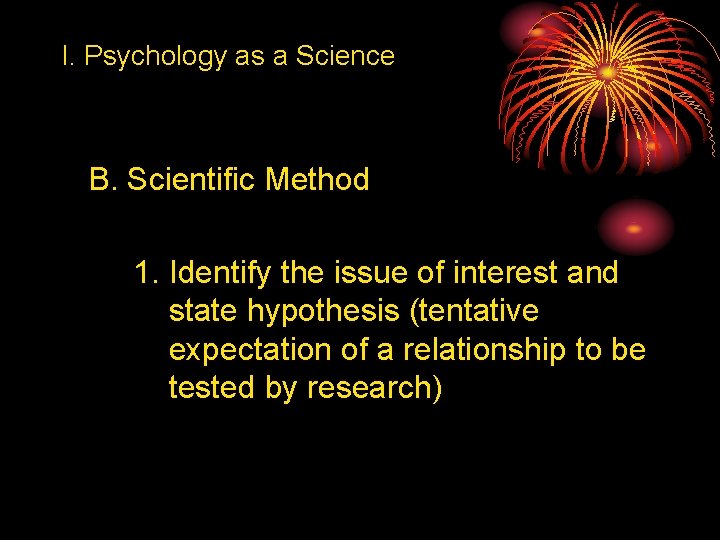 I. Psychology as a Science

B. Scientific Method

1. Identify the issue of interest and state hypothesis (tentative expectation of a relationship to be tested by research)